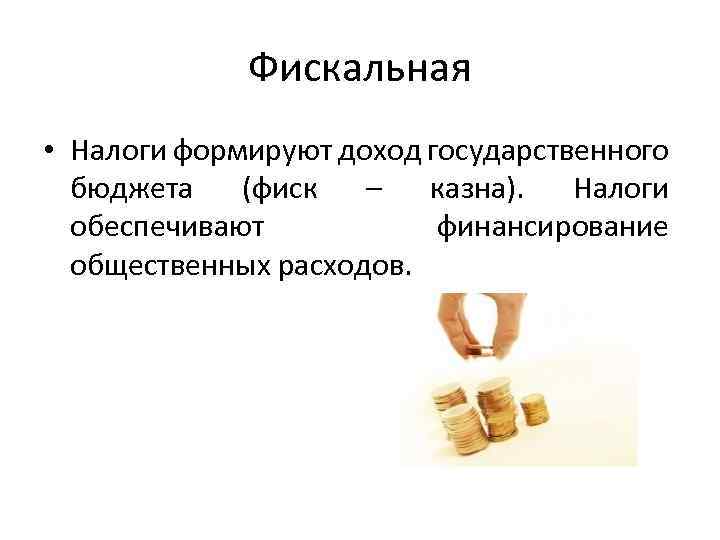 Фискальная

• Налоги формируют доход государственного бюджета (фиск – казна). Налоги обеспечивают финансирование общественных расходов.